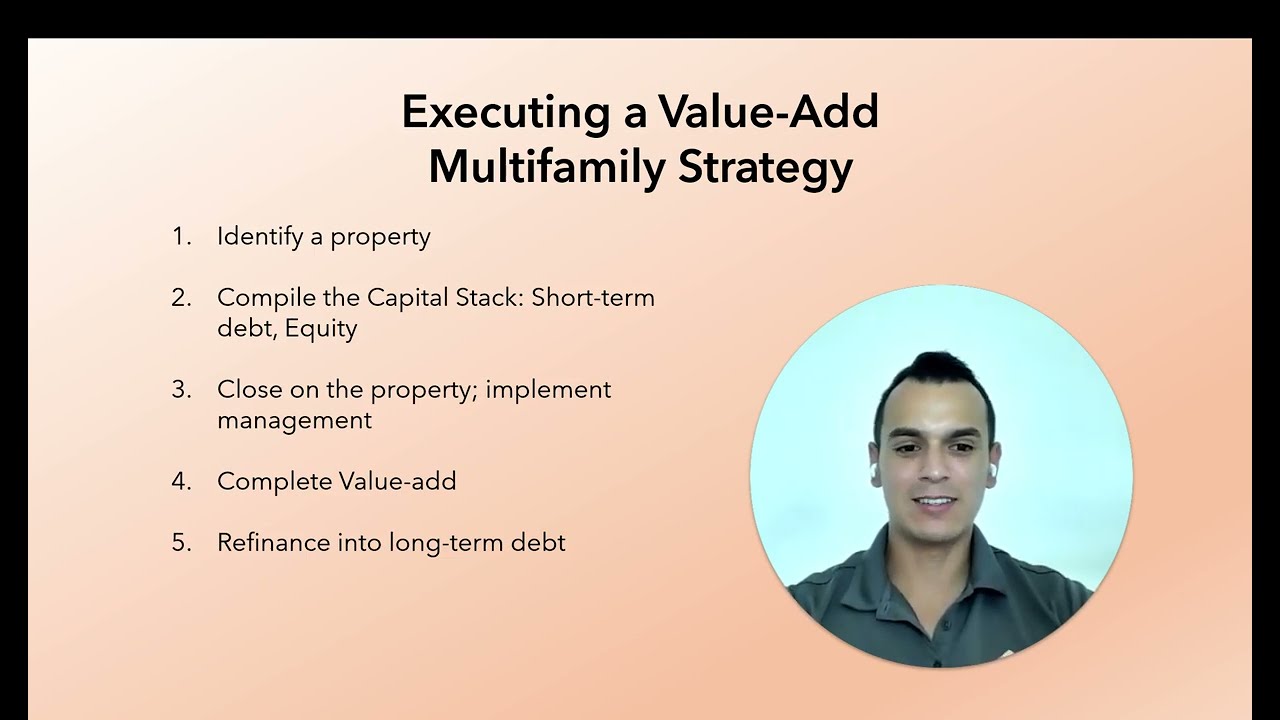 Executing a Value-Add Multifamily Strategy

1. Identify a property

2. Compile the Capital Stack: Short-term debt, Equity

3. Close on the property; implement management

4. Complete Value-add

5. Refinance into long-term debt